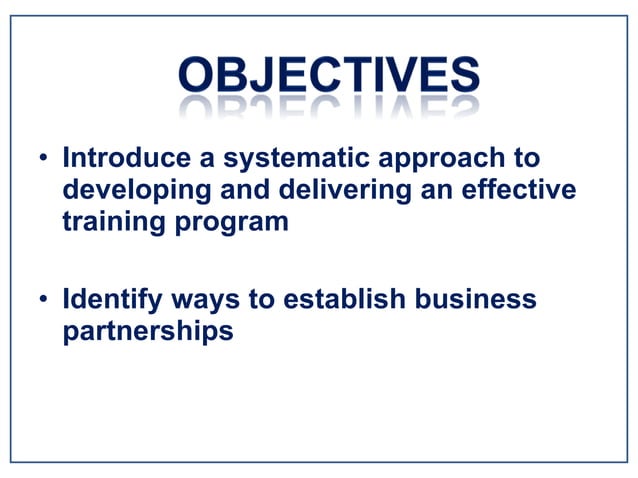 OBJECTIVES

• Introduce a systematic approach to developing and delivering an effective training program

• Identify ways to establish business partnerships